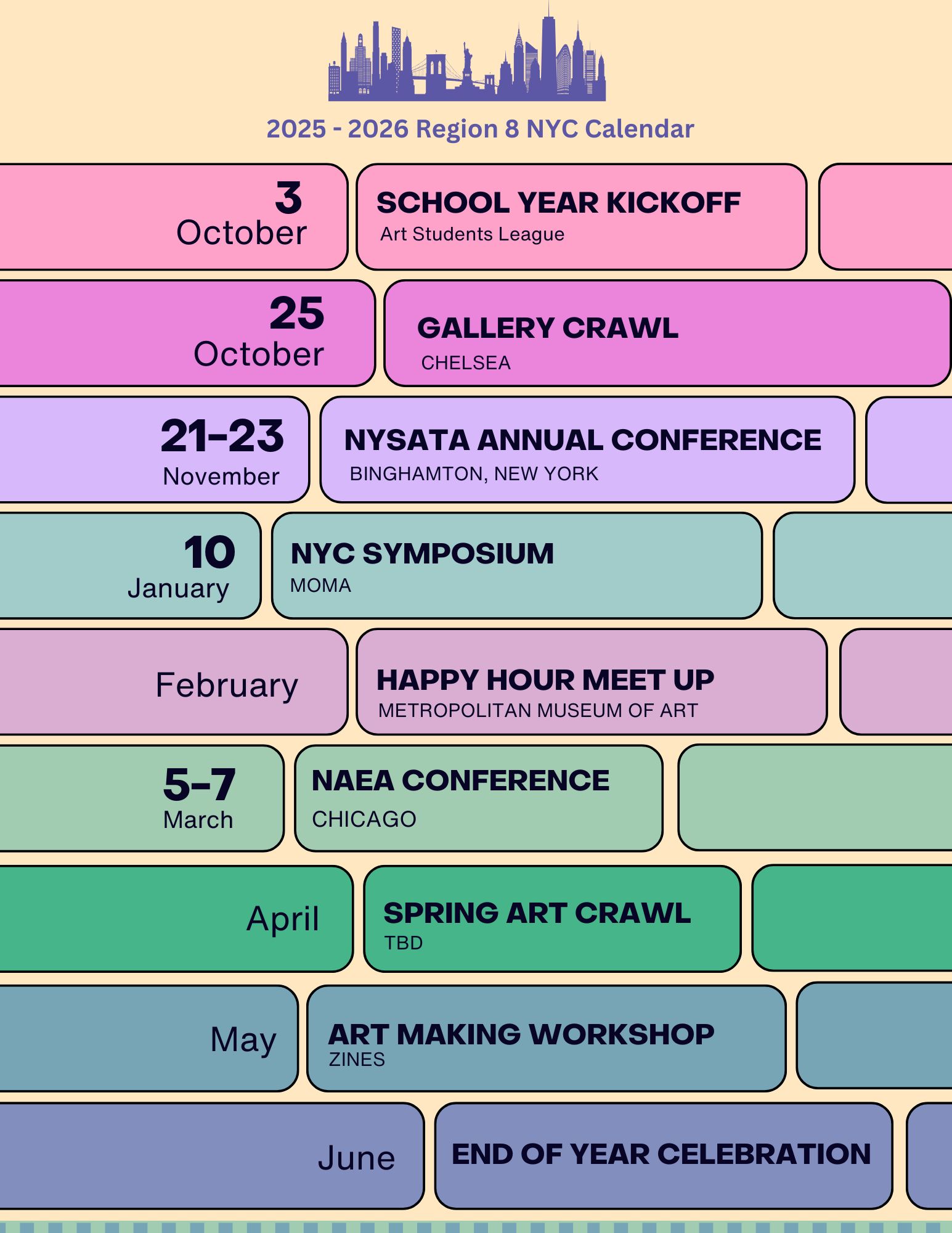 2025 - 2026 Region 8 NYC Calendar

3
October

SCHOOL YEAR KICKOFF
Art Students League

25
October

GALLERY CRAWL
CHELSEA

21-23
November

NYSATA ANNUAL CONFERENCE
BINGHAMTON, NEW YORK

10
January

NYC SYMPOSIUM
MOMA

February

HAPPY HOUR MEET UP
METROPOLITAN MUSEUM OF ART

5-7
March

NAEA CONFERENCE
CHICAGO

April

SPRING ART CRAWL
TBD

May

ART MAKING WORKSHOP
ZINES

June

END OF YEAR CELEBRATION